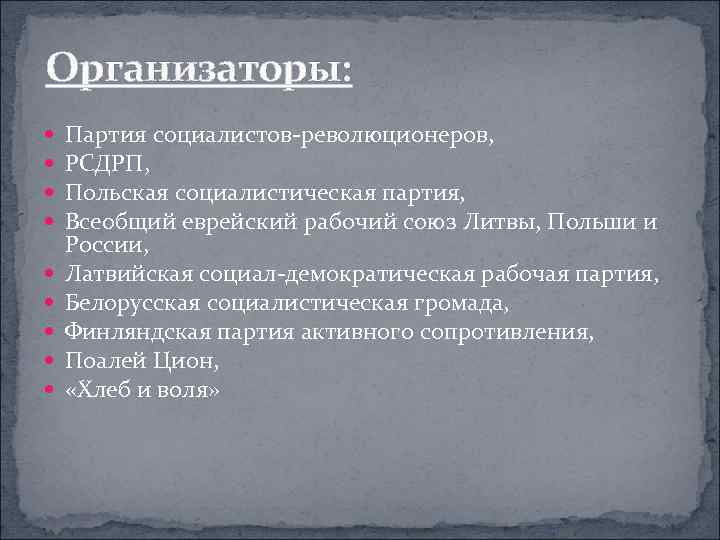 Организаторы:

- Партия социалистов-революционеров,
- РСДРП,
- Польская социалистическая партия,
- Всеобщий еврейский рабочий союз Литвы, Польши и России,
- Латвийская социал-демократическая рабочая партия,
- Белорусская социалистическая громада,
- Финляндская партия активного сопротивления,
- Поалей Цион,
- «Хлеб и воля»